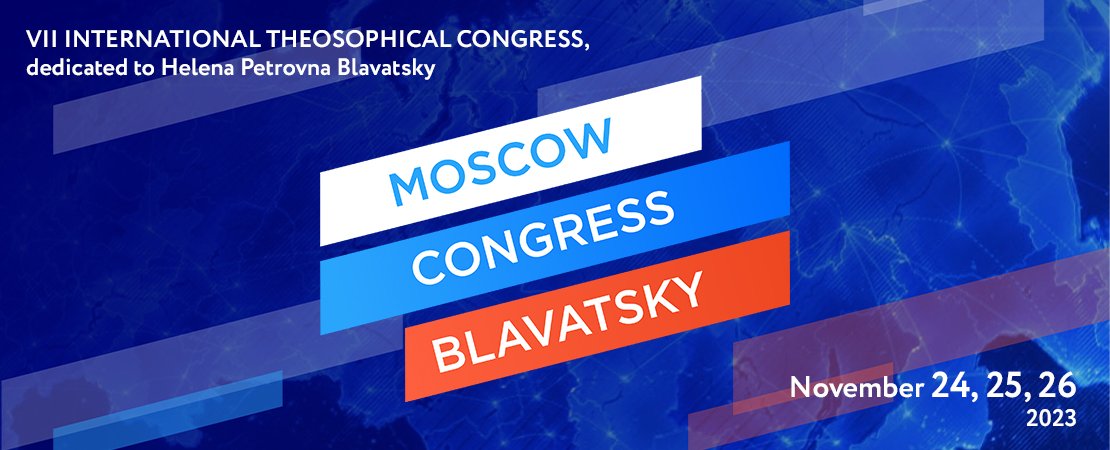 VII INTERNATIONAL THEOSOPHICAL CONGRESS,
dedicated to Helena Petrovna Blavatsky

MOSCOW
CONGRESS
BLAVATSKY

November 24, 25, 26
2023